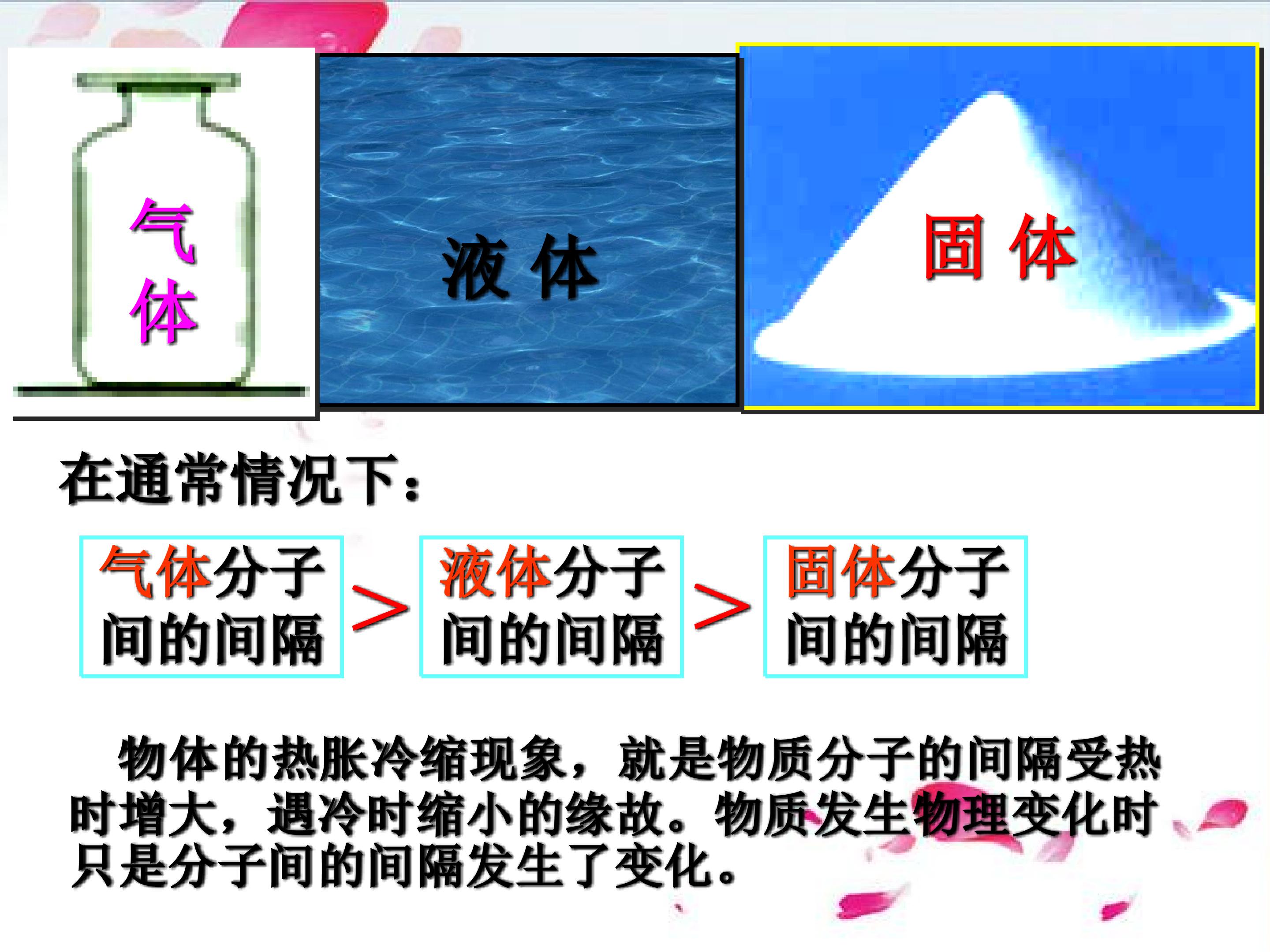 气体

液体

固体

在通常情况下：

气体分子间的间隔 > 液体分子间的间隔 > 固体分子间的间隔

物体的热胀冷缩现象，就是物质分子的间隔受热时增大，遇冷时缩小的缘故。物质发生物理变化时只是分子间的间隔发生了变化。